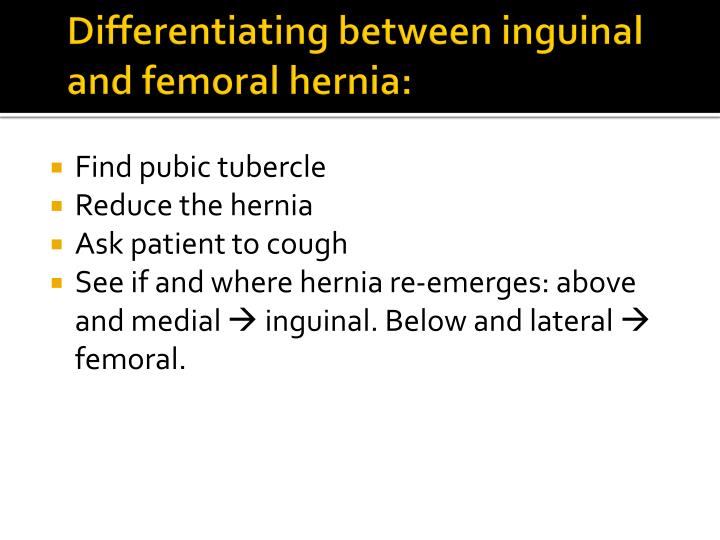 Differentiating between inguinal and femoral hernia:

• Find pubic tubercle
• Reduce the hernia
• Ask patient to cough
• See if and where hernia re-emerges: above and medial → inguinal. Below and lateral → femoral.